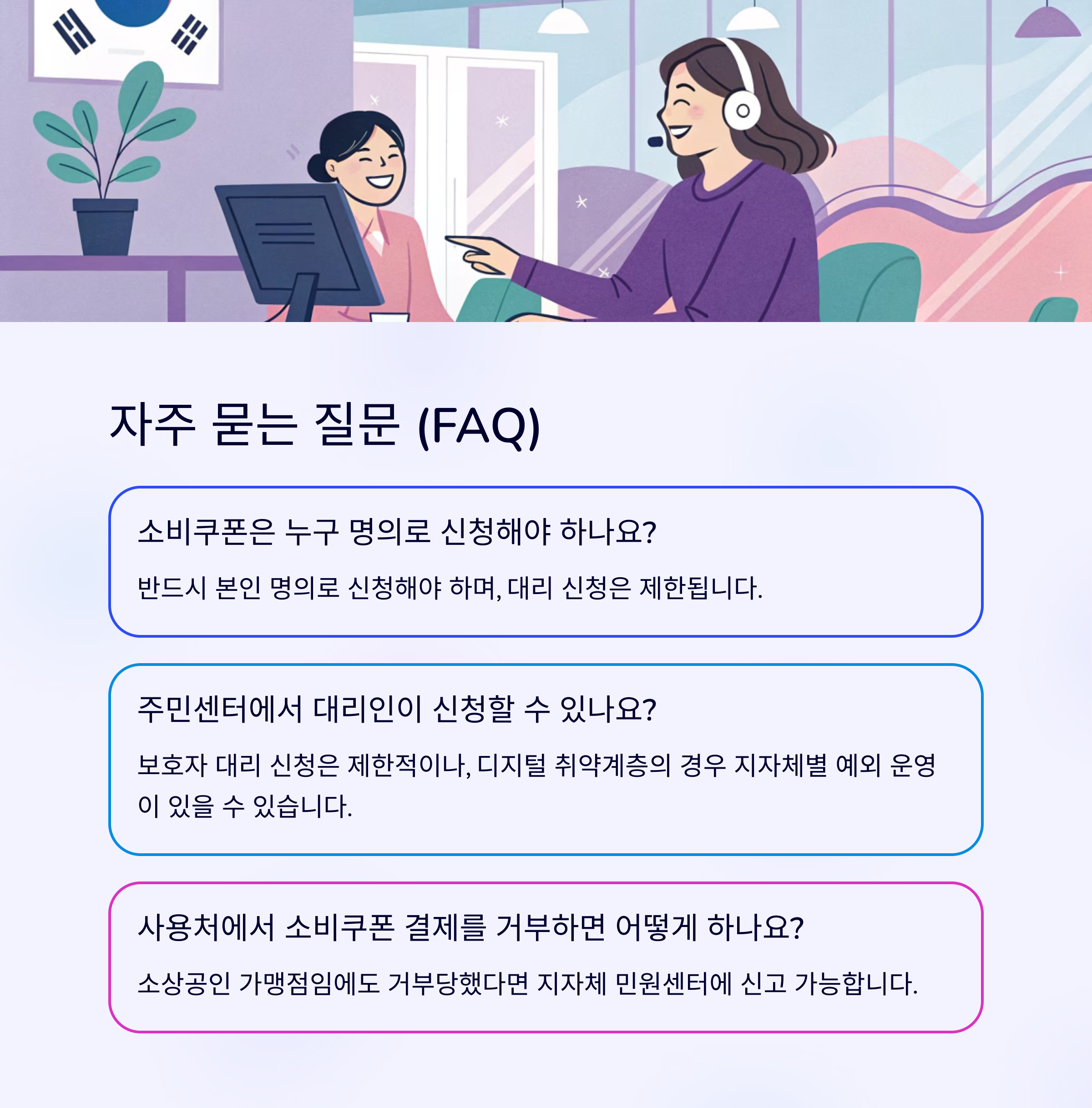 자주 묻는 질문 (FAQ)

소비쿠폰은 누구 명의로 신청해야 하나요?

반드시 본인 명의로 신청해야 하며, 대리 신청은 제한됩니다.

주민센터에서 대리인이 신청할 수 있나요?

보호자 대리 신청은 제한적이나, 디지털 취약계층의 경우 지자체별 예외 운영이 있을 수 있습니다.

사용처에서 소비쿠폰 결제를 거부하면 어떻게 하나요?

소상공인 가맹점임에도 거부당했다면 지자체 민원센터에 신고 가능합니다.